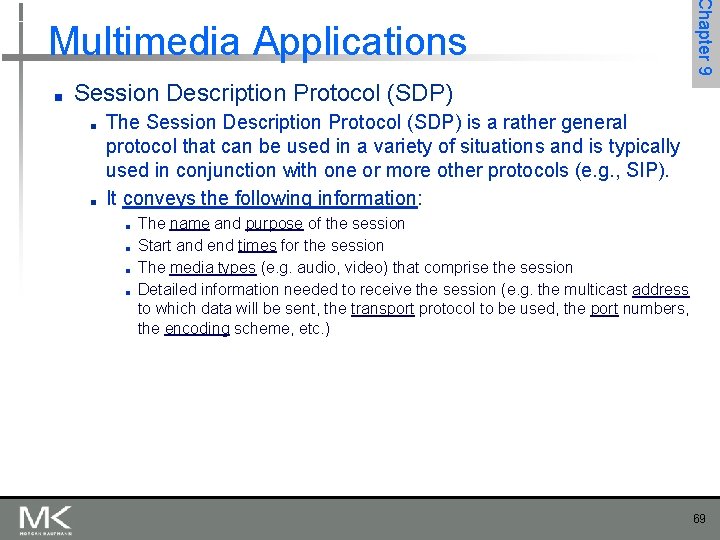 Chapter 9

Multimedia Applications

Session Description Protocol (SDP)

The Session Description Protocol (SDP) is a rather general protocol that can be used in a variety of situations and is typically used in conjunction with one or more other protocols (e.g., SIP).

It conveys the following information:

The name and purpose of the session

Start and end times for the session

The media types (e.g. audio, video) that comprise the session

Detailed information needed to receive the session (e.g. the multicast address to which data will be sent, the transport protocol to be used, the port numbers, the encoding scheme, etc.)

MK
MORGAN KAUFMANN

69